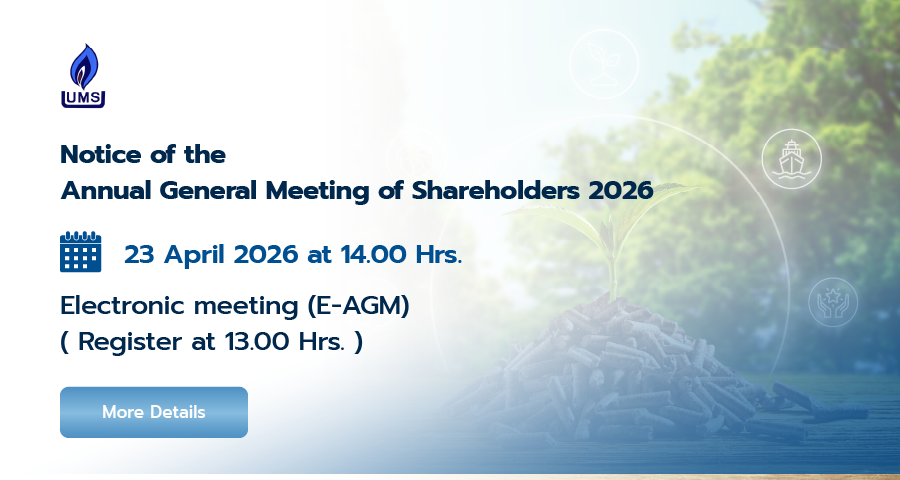 UMS

Notice of the
Annual General Meeting of Shareholders 2026

23 April 2026 at 14.00 Hrs.

Electronic meeting (E-AGM)
( Register at 13.00 Hrs. )

More Details